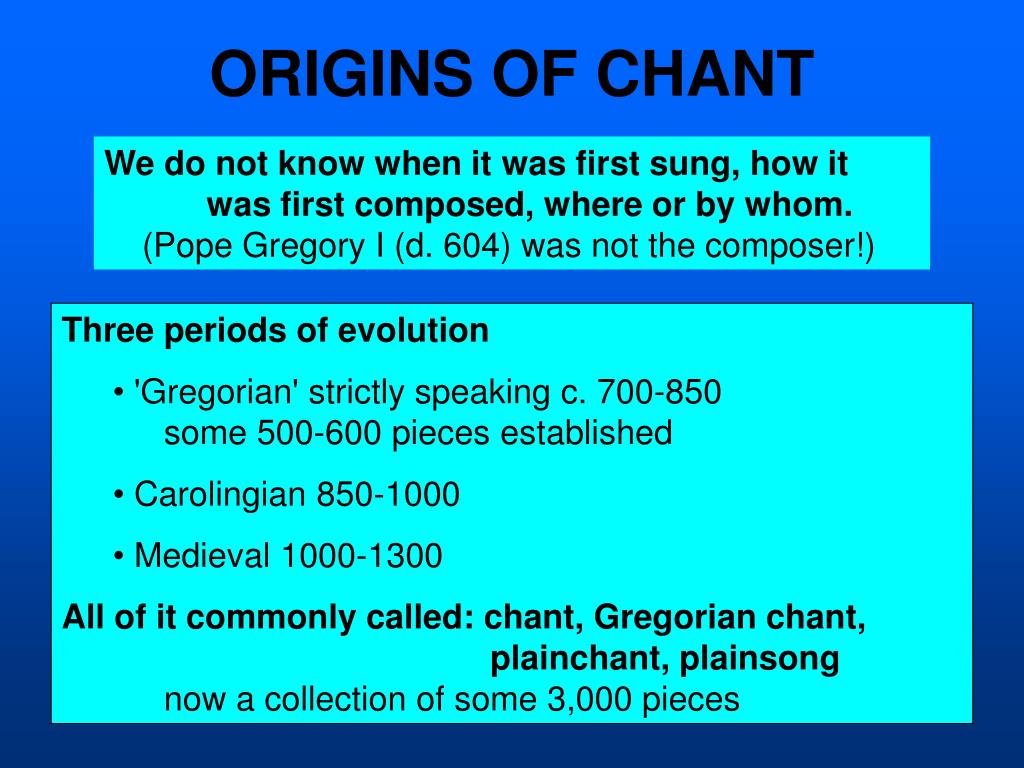 ORIGINS OF CHANT

We do not know when it was first sung, how it was first composed, where or by whom.
(Pope Gregory I (d. 604) was not the composer!)

Three periods of evolution

• 'Gregorian' strictly speaking c. 700-850
some 500-600 pieces established

• Carolingian 850-1000

• Medieval 1000-1300

All of it commonly called: chant, Gregorian chant, plainchant, plainsong
now a collection of some 3,000 pieces